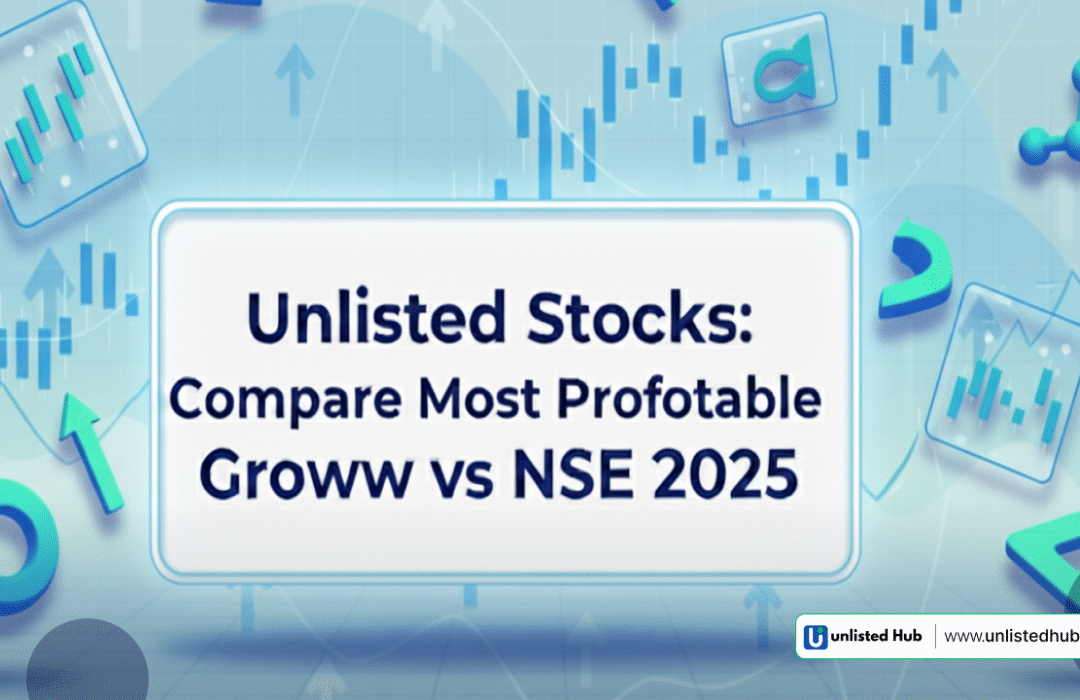 Unlisted Stocks:
Compare Most Profotable
Groww vs NSE 2025

unlisted Hub | www.unlistedhub